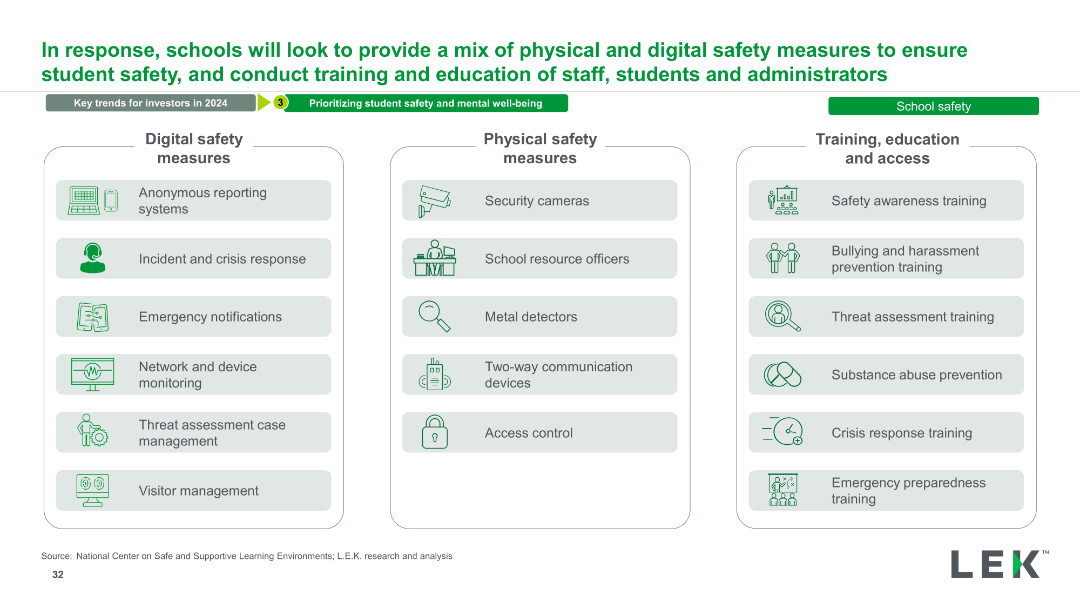 In response, schools will look to provide a mix of physical and digital safety measures to ensure student safety, and conduct training and education of staff, students and administrators

Key trends for investors in 2024

3 Prioritizing student safety and mental well-being

School safety

Digital safety measures

Anonymous reporting systems

Incident and crisis response

Emergency notifications

Network and device monitoring

Threat assessment case management

Visitor management

Physical safety measures

Security cameras

School resource officers

Metal detectors

Two-way communication devices

Access control

Training, education and access

Safety awareness training

Bullying and harassment prevention training

Threat assessment training

Substance abuse prevention

Crisis response training

Emergency preparedness training

Source: National Center on Safe and Supportive Learning Environments; L.E.K. research and analysis

32

LEK™